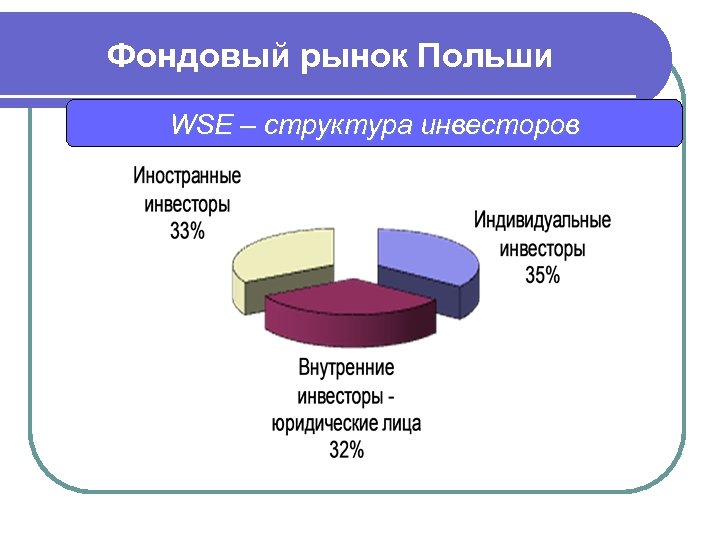 Фондовый рынок Польши

WSE – структура инвесторов

Иностранные инвесторы 33%

Индивидуальные инвесторы 35%

Внутренние инвесторы - юридические лица 32%